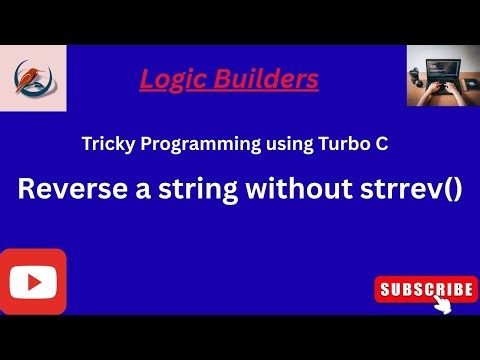 Logic Builders

Tricky Programming using Turbo C

Reverse a string without strrev()

SUBSCRIBE